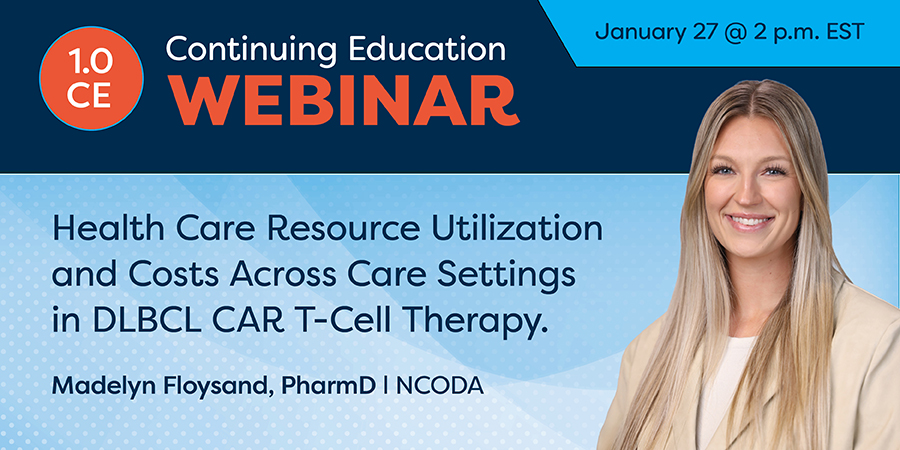 1.0 CE

Continuing Education
WEBINAR

January 27 @ 2 p.m. EST

Health Care Resource Utilization and Costs Across Care Settings in DLBCL CAR T-Cell Therapy.

Madelyn Floysand, PharmD | NCODA